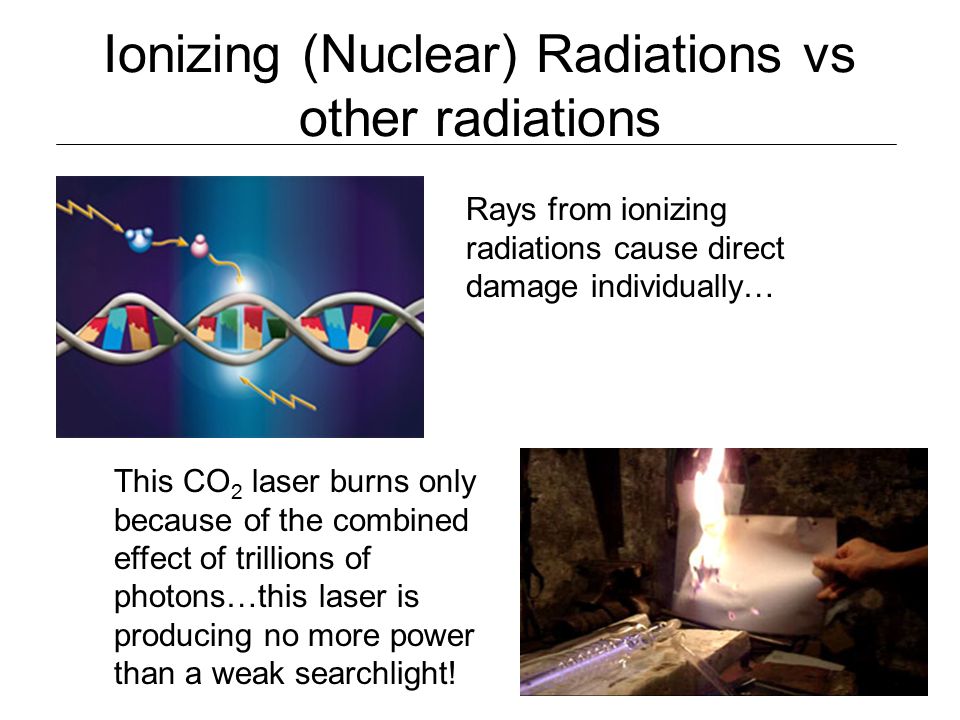 Ionizing (Nuclear) Radiations vs other radiations

Rays from ionizing radiations cause direct damage individually…

This $CO_2$ laser burns only because of the combined effect of trillions of photons…this laser is producing no more power than a weak searchlight!